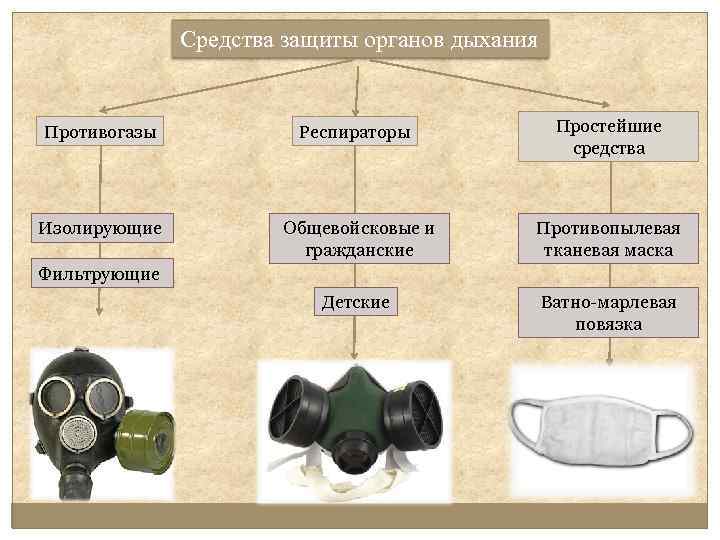 Средства защиты органов дыхания

Противогазы

Изолирующие

Фильтрующие

Респираторы

Общевойсковые и гражданские

Детские

Простейшие средства

Противопылевая тканевая маска

Ватно-марлевая повязка